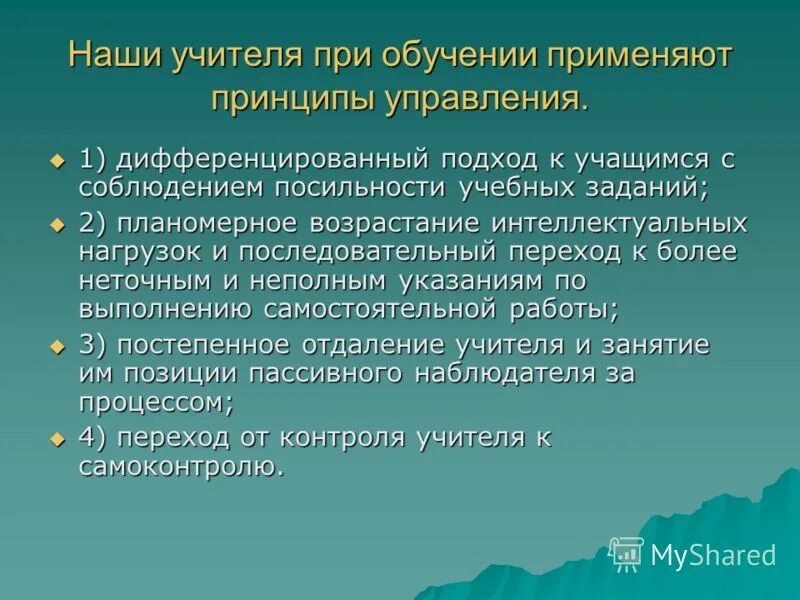 Наши учителя при обучении применяют принципы управления.

1) дифференцированный подход к учащимся с соблюдением посильности учебных заданий;

2) планомерное возрастание интеллектуальных нагрузок и последовательный переход к более неточным и неполным указаниям по выполнению самостоятельной работы;

3) постепенное отдаление учителя и занятие им позиции пассивного наблюдателя за процессом;

4) переход от контроля учителя к самоконтролю.

MyShared